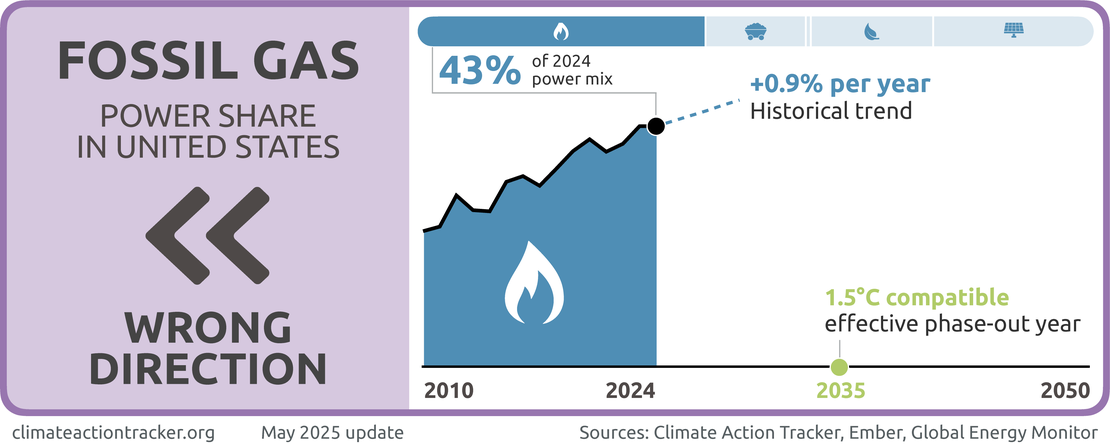 FOSSIL GAS
POWER SHARE IN UNITED STATES

WRONG DIRECTION

43% of 2024 power mix

+0.9% per year
Historical trend

1.5°C compatible
effective phase-out year

2010
2024
2035
2050

climateactiontracker.org
May 2025 update
Sources: Climate Action Tracker, Ember, Global Energy Monitor